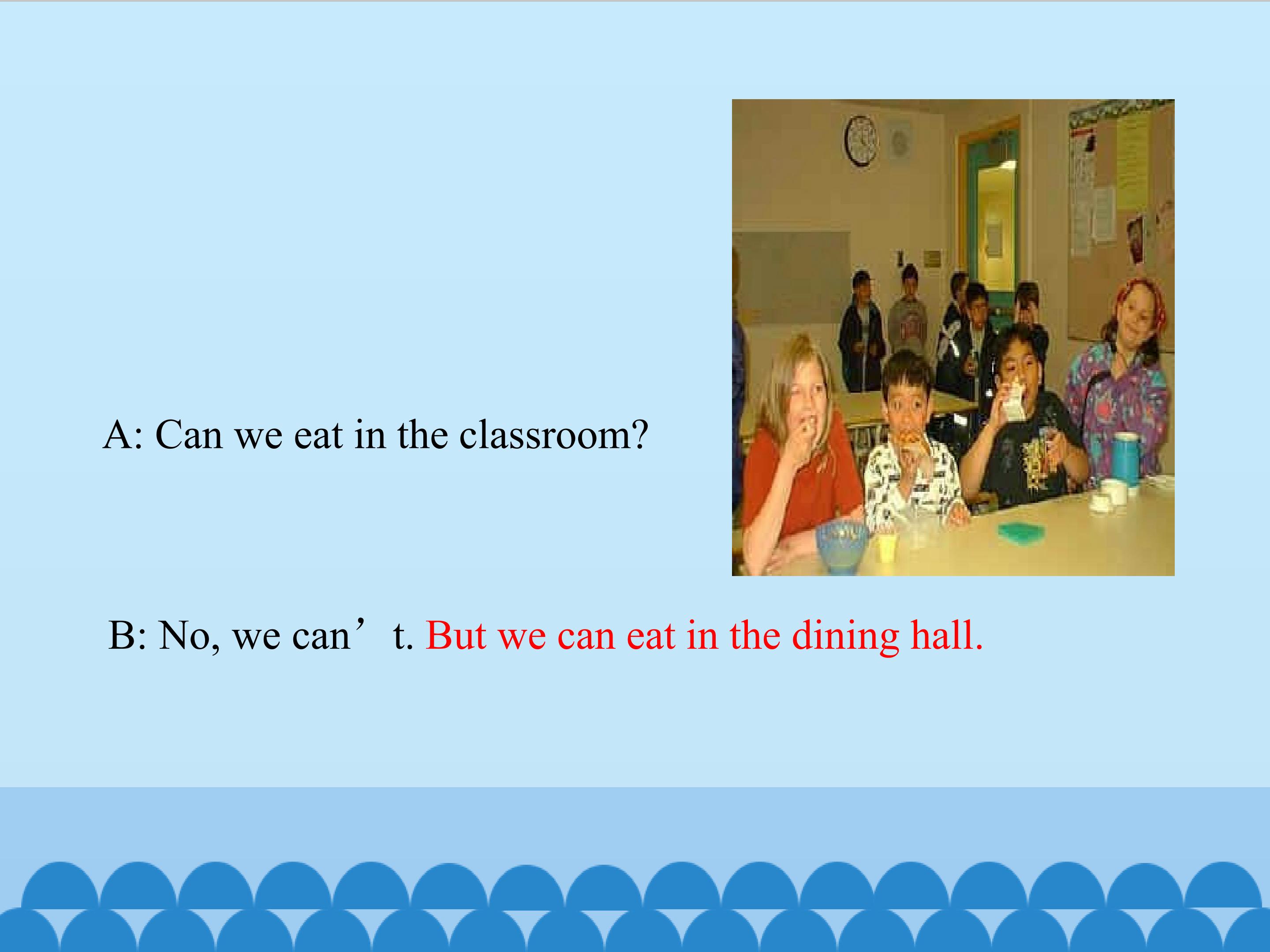 A: Can we eat in the classroom?

B: No, we can’t. But we can eat in the dining hall.